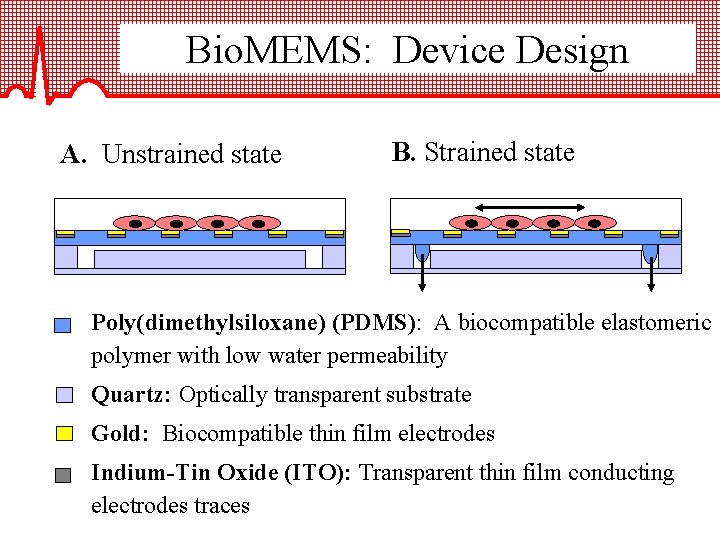 BioMEMS: Device Design

A. Unstrained state

B. Strained state

Poly(dimethylsiloxane) (PDMS): A biocompatible elastomeric polymer with low water permeability

Quartz: Optically transparent substrate

Gold: Biocompatible thin film electrodes

Indium-Tin Oxide (ITO): Transparent thin film conducting electrodes traces